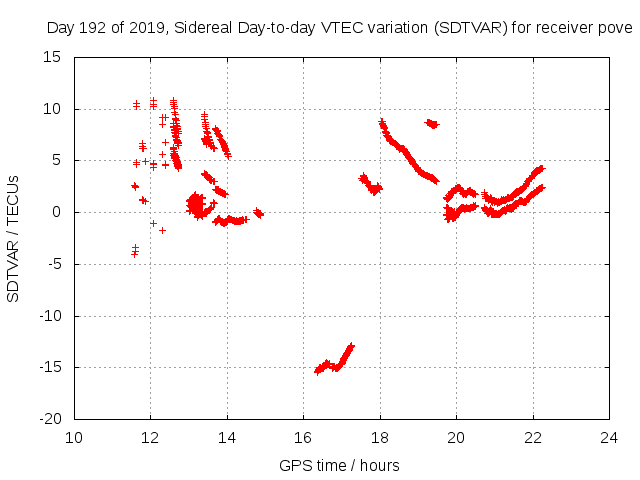 Day 192 of 2019, Sidereal Day-to-day VTEC variation (SDTVAR) for receiver pove

SDTVAR / TECUs

15
10
5
0
-5
-10
-15
-20

10 12 14 16 18 20 22 24

GPS time / hours